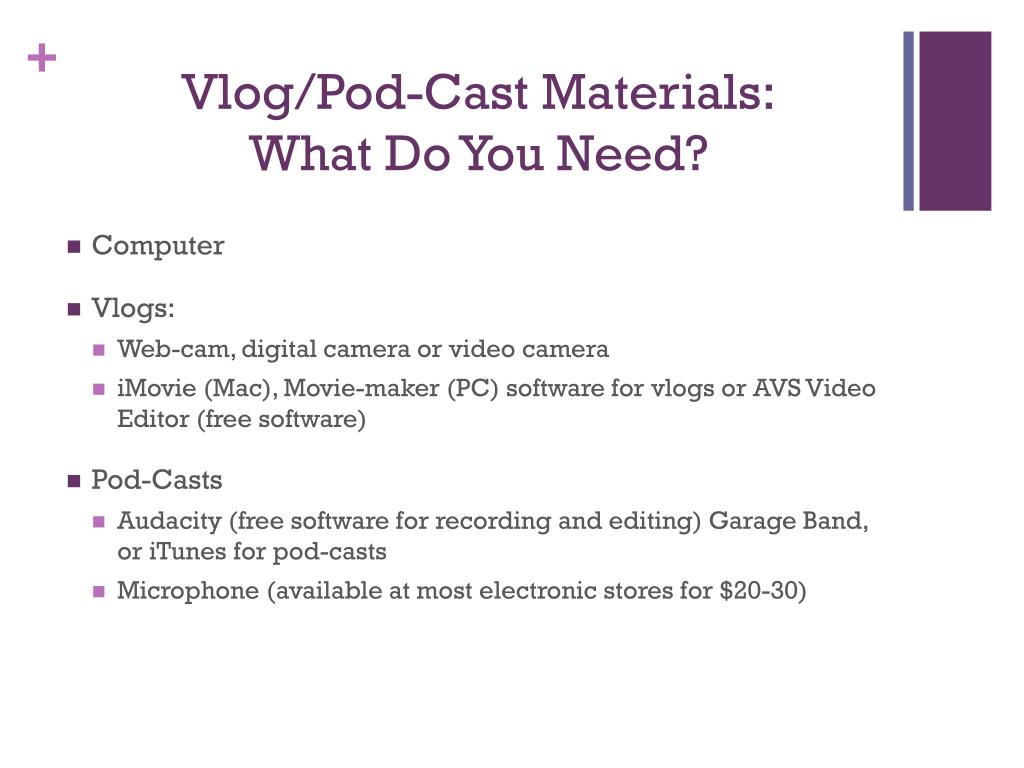 +

Vlog/Pod-Cast Materials:
What Do You Need?

- Computer
- Vlogs:
  - Web-cam, digital camera or video camera
  - iMovie (Mac), Movie-maker (PC) software for vlogs or AVS Video Editor (free software)
- Pod-Casts
  - Audacity (free software for recording and editing) Garage Band, or iTunes for pod-casts
  - Microphone (available at most electronic stores for \$20-30)